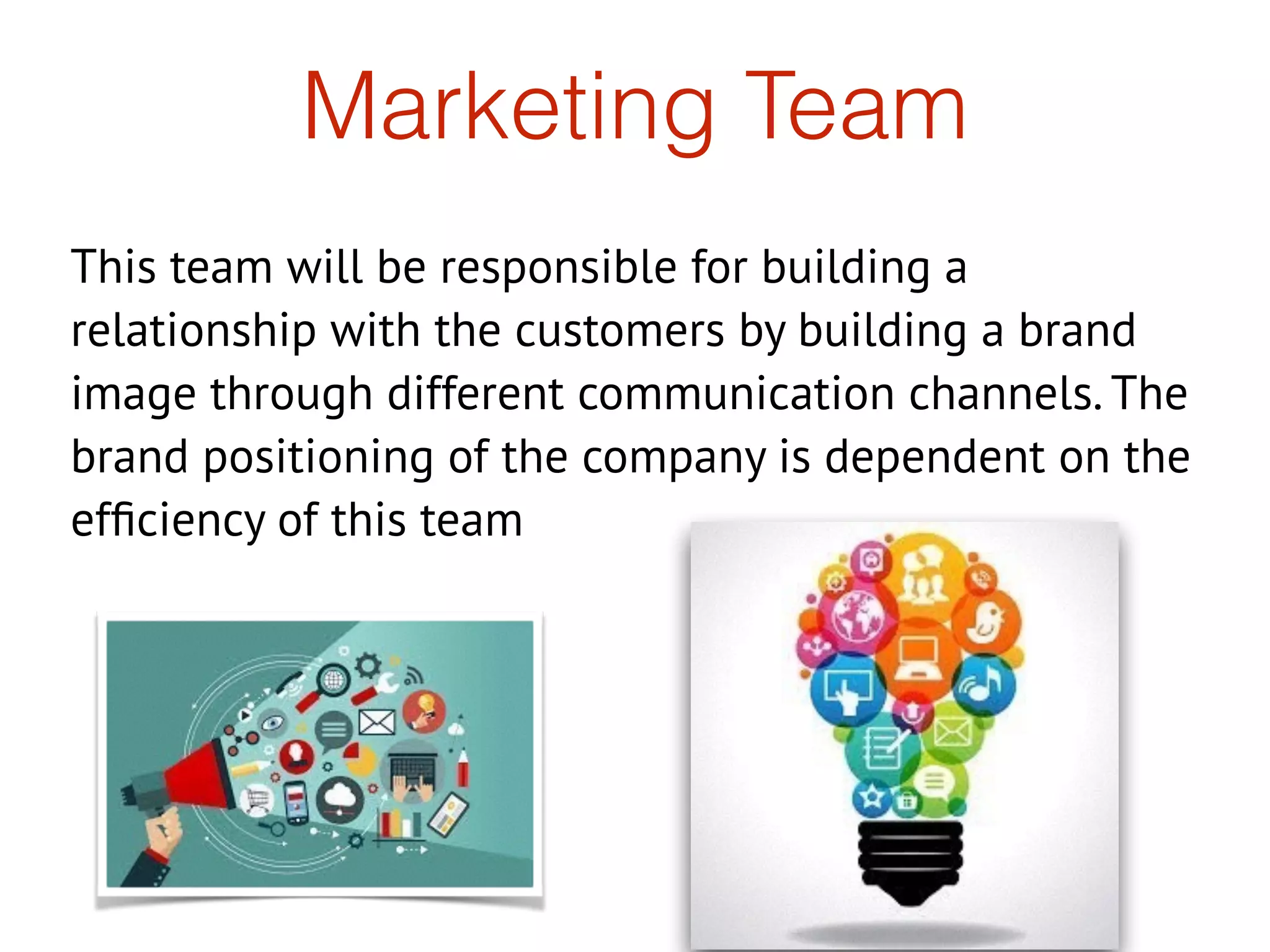 Marketing Team

This team will be responsible for building a relationship with the customers by building a brand image through different communication channels. The brand positioning of the company is dependent on the efficiency of this team